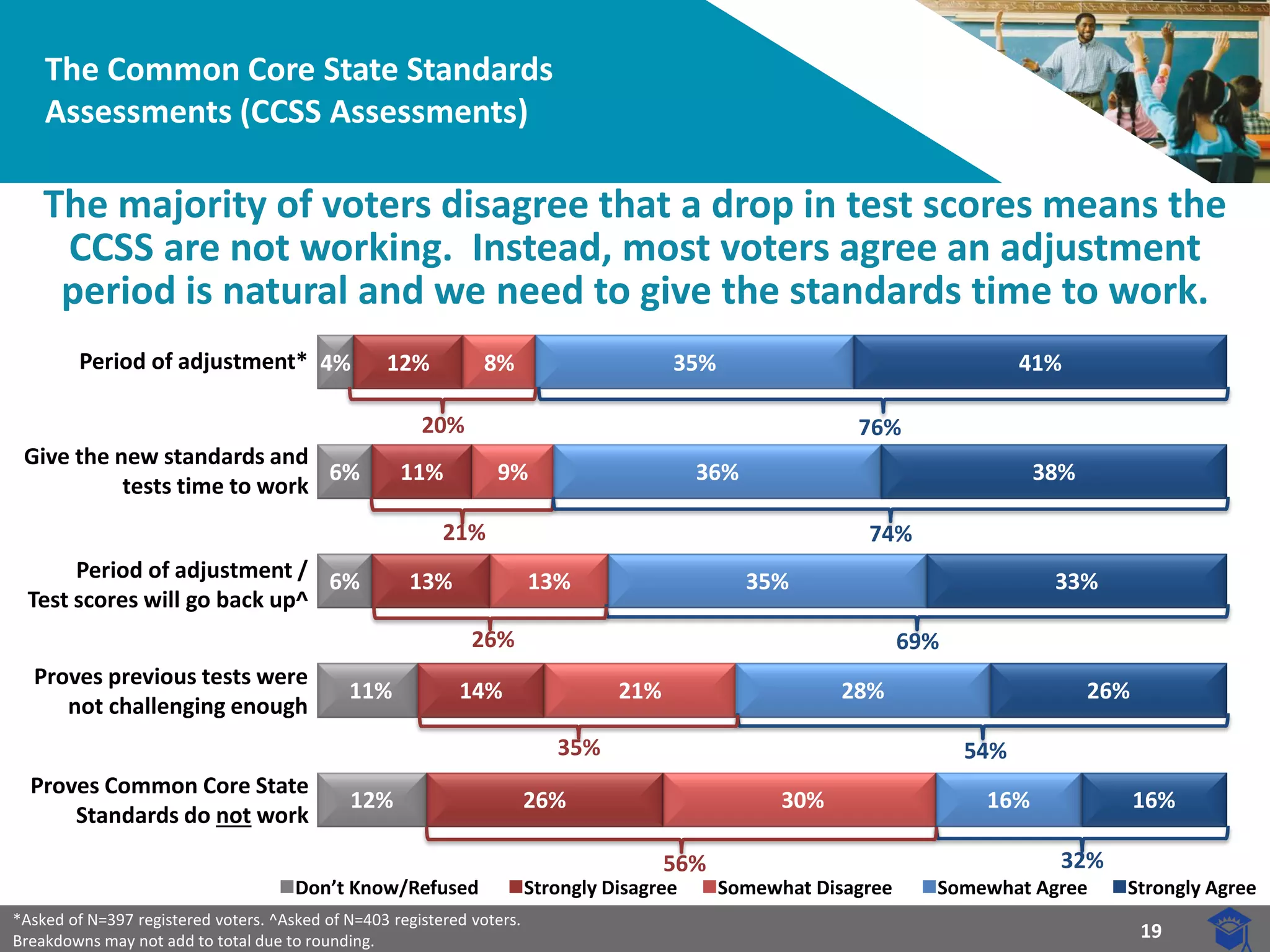 The Common Core State Standards Assessments (CCSS Assessments)

The majority of voters disagree that a drop in test scores means the CCSS are not working. Instead, most voters agree an adjustment period is natural and we need to give the standards time to work.

Period of adjustment* 4% 12% 8% 35% 41%
20% 76%

Give the new standards and tests time to work 6% 11% 9% 36% 38%
21% 74%

Period of adjustment / Test scores will go back up^ 6% 13% 13% 35% 33%
26% 69%

Proves previous tests were not challenging enough 11% 14% 21% 28% 26%
35% 54%

Proves Common Core State Standards do not work 12% 26% 30% 16% 16%
56% 32%

Don't Know/Refused Strongly Disagree Somewhat Disagree Somewhat Agree Strongly Agree

*Asked of N=397 registered voters. ^Asked of N=403 registered voters. Breakdowns may not add to total due to rounding.

19